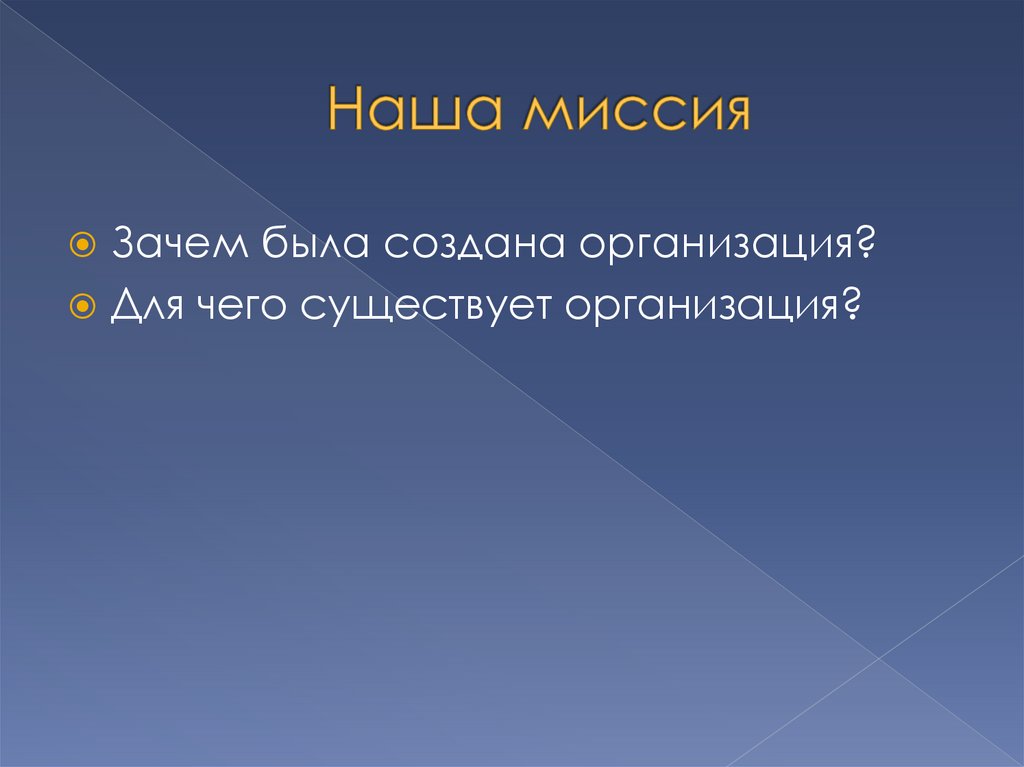 Наша миссия

Зачем была создана организация?
Для чего существует организация?